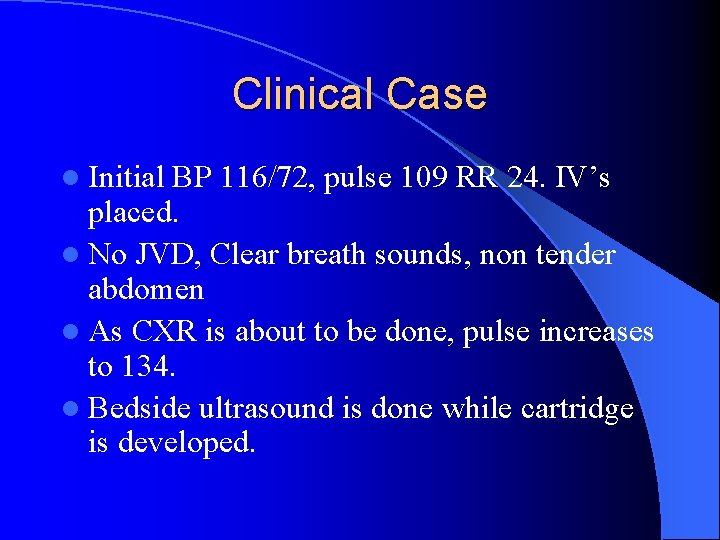 Clinical Case

- Initial BP 116/72, pulse 109 RR 24. IV’s placed.
- No JVD, Clear breath sounds, non tender abdomen
- As CXR is about to be done, pulse increases to 134.
- Bedside ultrasound is done while cartridge is developed.